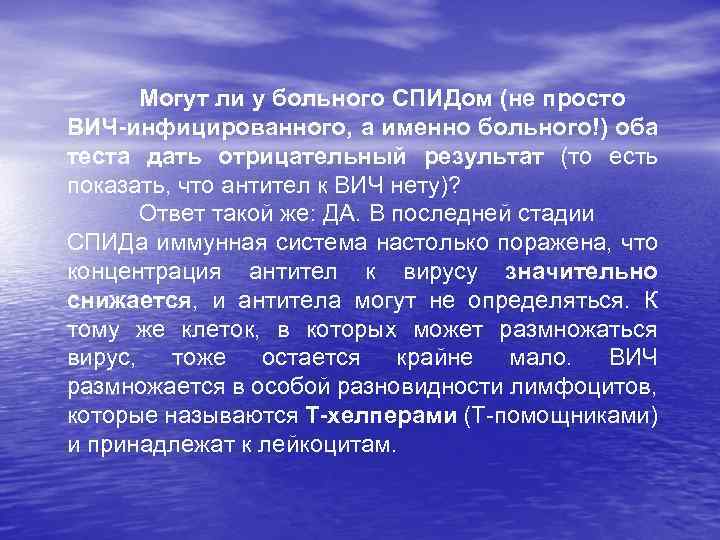 Могут ли у больного СПИДом (не просто ВИЧ-инфицированного, а именно больного!) оба теста дать отрицательный результат (то есть показать, что антител к ВИЧ нету)?

Ответ такой же: ДА. В последней стадии СПИДа иммунная система настолько поражена, что концентрация антител к вирусу значительно снижается, и антитела могут не определяться. К тому же клеток, в которых может размножаться вирус, тоже остается крайне мало. ВИЧ размножается в особой разновидности лимфоцитов, которые называются Т-хелперами (Т-помощниками) и принадлежат к лейкоцитам.